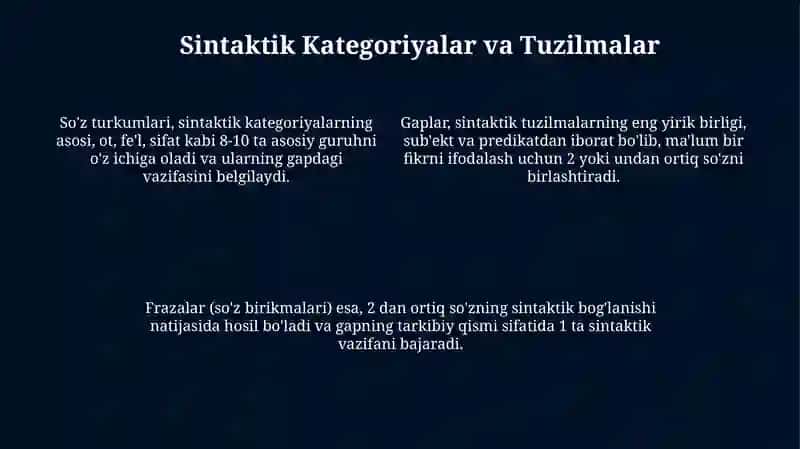 Sintaktik Kategoriyalar va Tuzilmalar

So'z turkumlari, sintaktik kategoriyalarning asosi, ot, fe'l, sifat kabi 8-10 ta asosiy guruhni o'z ichiga oladi va ularning gapdagi vazifasini belgilaydi.

Gaplar, sintaktik tuzilmalarning eng yirik birligi, sub'ekt va predikatdan iborat bo'lib, ma'lum bir fikrni ifodalash uchun 2 yoki undan ortiq so'zni birlashtiradi.

Frazalar (so'z birikmalari) esa, 2 dan ortiq so'zning sintaktik bog'lanishi natijasida hosil bo'ladi va gapning tarkibiy qismi sifatida 1 ta sintaktik vazifani bajaradi.